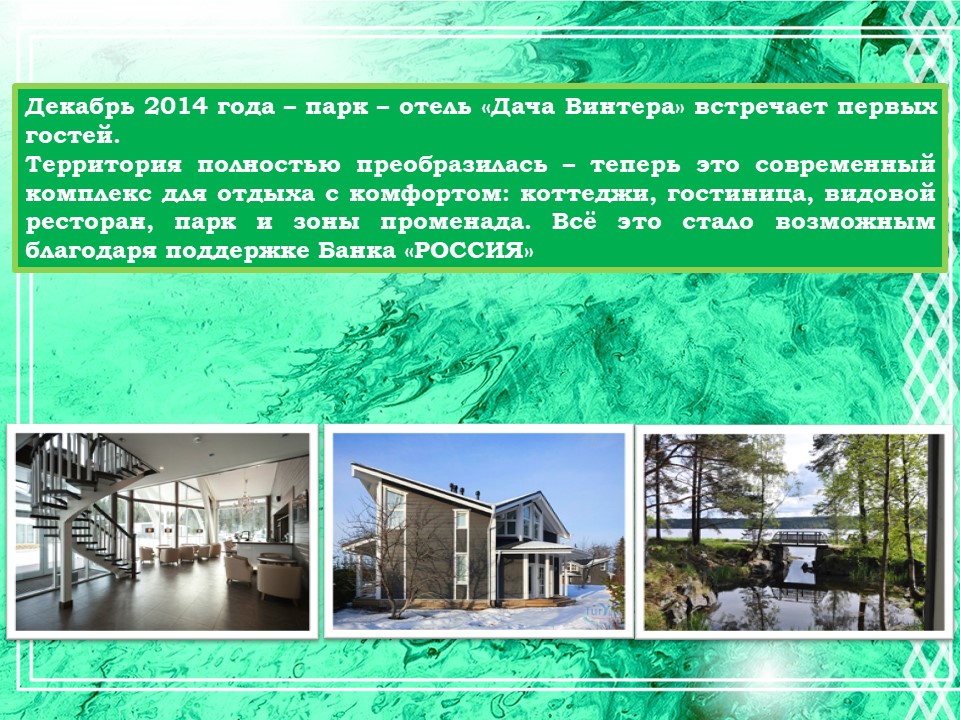 Декабрь 2014 года – парк – отель «Дача Винтера» встречает первых гостей.
Территория полностью преобразилась – теперь это современный комплекс для отдыха с комфортом: коттеджи, гостиница, видовой ресторан, парк и зоны променада. Всё это стало возможным благодаря поддержке Банка «РОССИЯ»